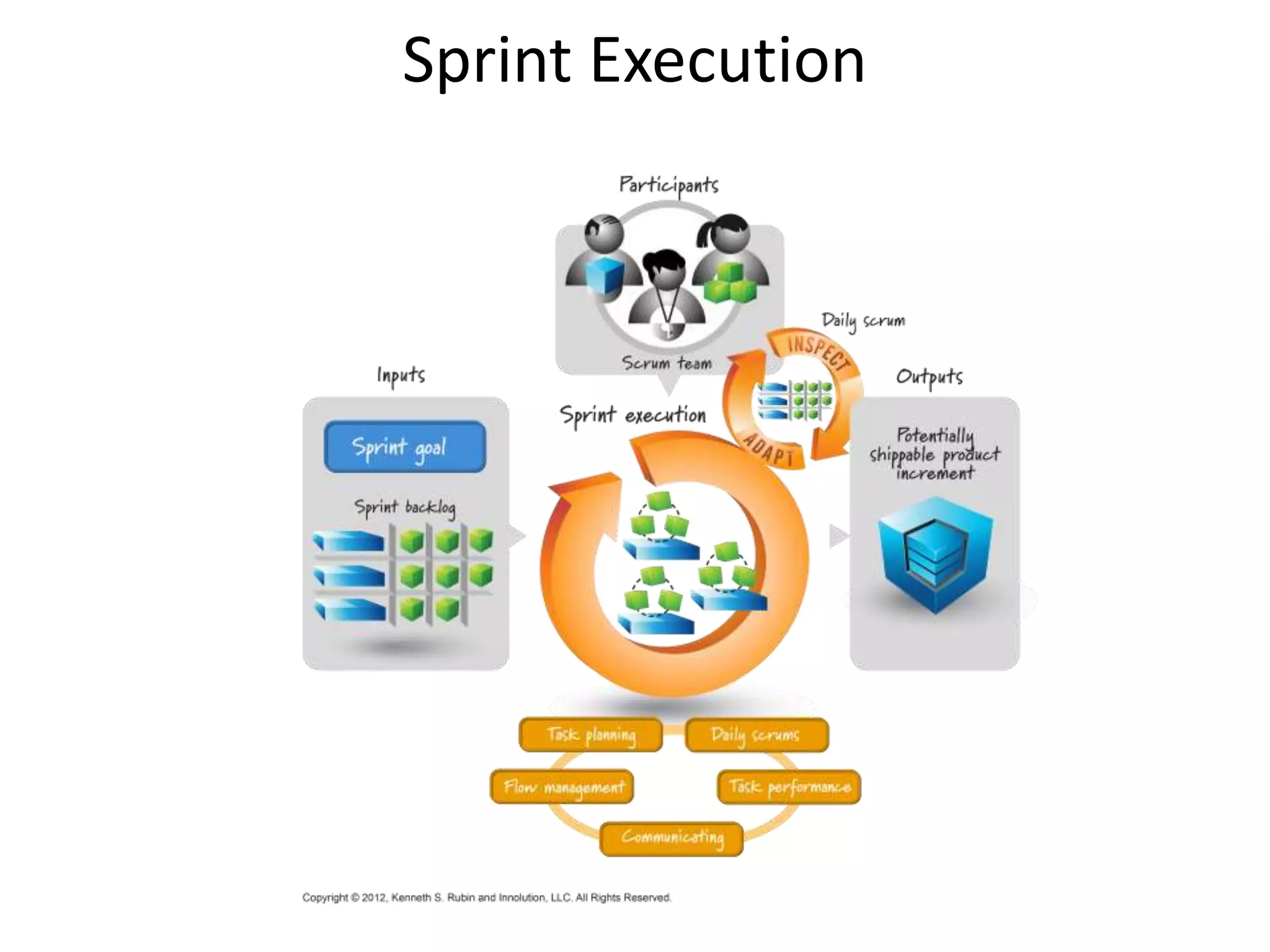 Sprint Execution

Participants

Scrum team

Daily scrum

INSPECT

ADAPT

Inputs

Sprint goal

Sprint backlog

Sprint execution

Outputs

Potentially shippable product increment

Task planning

Daily scrums

Flow management

Task performance

Communicating

Copyright © 2012, Kenneth S. Rubin and Innolution, LLC. All Rights Reserved.